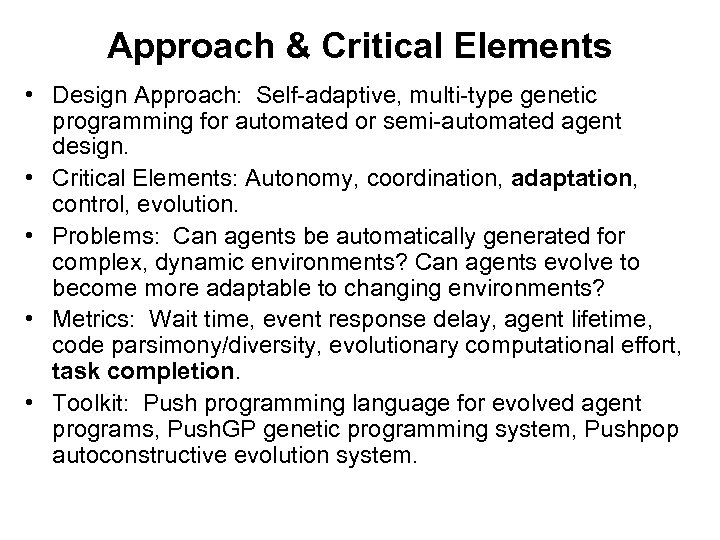 Approach & Critical Elements

• Design Approach: Self-adaptive, multi-type genetic programming for automated or semi-automated agent design.

• Critical Elements: Autonomy, coordination, adaptation, control, evolution.

• Problems: Can agents be automatically generated for complex, dynamic environments? Can agents evolve to become more adaptable to changing environments?

• Metrics: Wait time, event response delay, agent lifetime, code parsimony/diversity, evolutionary computational effort, task completion.

• Toolkit: Push programming language for evolved agent programs, PushGP genetic programming system, Pushpop autoconstructive evolution system.